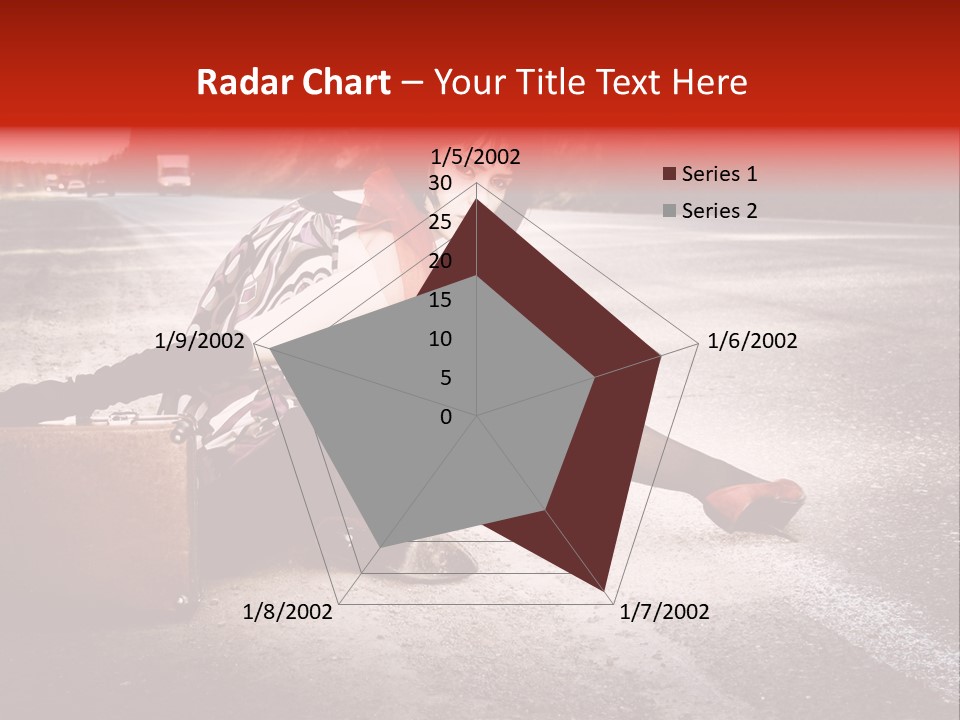 Radar Chart – Your Title Text Here

1/5/2002
30
25
20
15
10
5
0
1/6/2002
1/7/2002
1/8/2002
1/9/2002

Series 1
Series 2